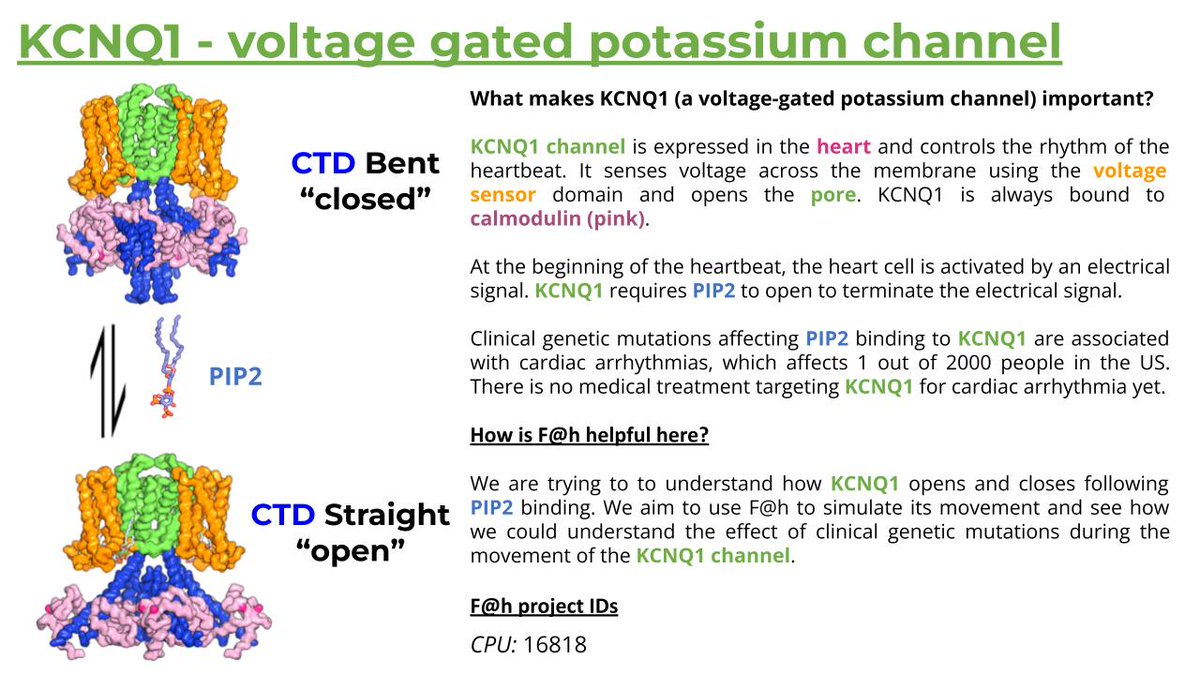 KCNQ1 - voltage gated potassium channel

CTD Bent "closed"

PIP2

CTD Straight "open"

What makes KCNQ1 (a voltage-gated potassium channel) important?

KCNQ1 channel is expressed in the heart and controls the rhythm of the heartbeat. It senses voltage across the membrane using the voltage sensor domain and opens the pore. KCNQ1 is always bound to calmodulin (pink).

At the beginning of the heartbeat, the heart cell is activated by an electrical signal. KCNQ1 requires PIP2 to open to terminate the electrical signal.

Clinical genetic mutations affecting PIP2 binding to KCNQ1 are associated with cardiac arrhythmias, which affects 1 out of 2000 people in the US. There is no medical treatment targeting KCNQ1 for cardiac arrhythmia yet.

How is F@h helpful here?

We are trying to to understand how KCNQ1 opens and closes following PIP2 binding. We aim to use F@h to simulate its movement and see how we could understand the effect of clinical genetic mutations during the movement of the KCNQ1 channel.

F@h project IDs

CPU: 16818